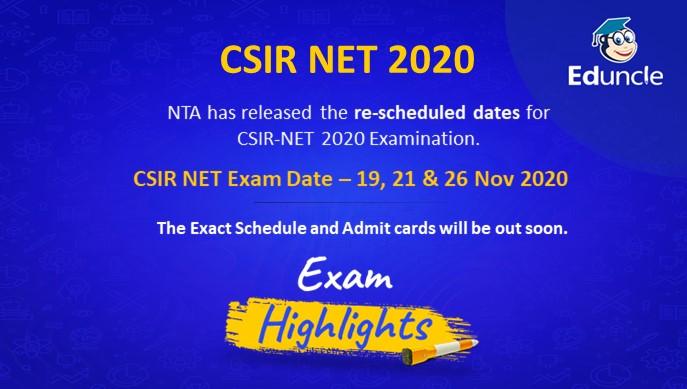 CSIR NET 2020

Eduncle

NTA has released the re-scheduled dates for CSIR-NET 2020 Examination.

CSIR NET Exam Date – 19, 21 & 26 Nov 2020

The Exact Schedule and Admit cards will be out soon.

Exam
Highlights